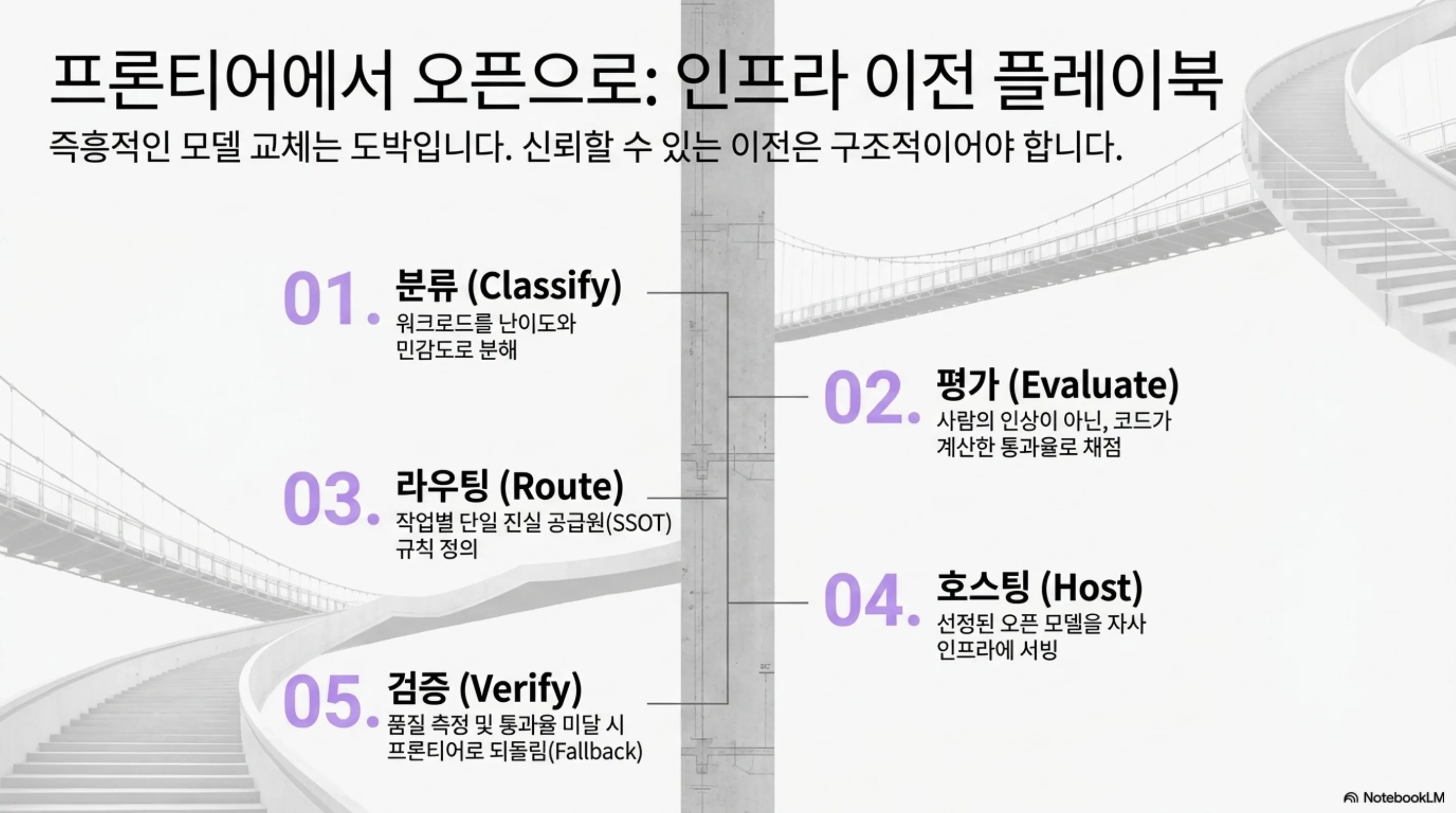 프론티어에서 오픈으로: 인프라 이전 플레이북

즉흥적인 모델 교체는 도박입니다. 신뢰할 수 있는 이전은 구조적이어야 합니다.

01. 분류 (Classify)
워크로드를 난이도와 민감도로 분해

02. 평가 (Evaluate)
사람의 인상이 아닌, 코드가 계산한 통과율로 채점

03. 라우팅 (Route)
작업별 단일 진실 공급원(SSOT) 규칙 정의

04. 호스팅 (Host)
선정된 오픈 모델을 자사 인프라에 서빙

05. 검증 (Verify)
품질 측정 및 통과율 미달 시 프론티어로 되돌림(Fallback)

NotebookLM